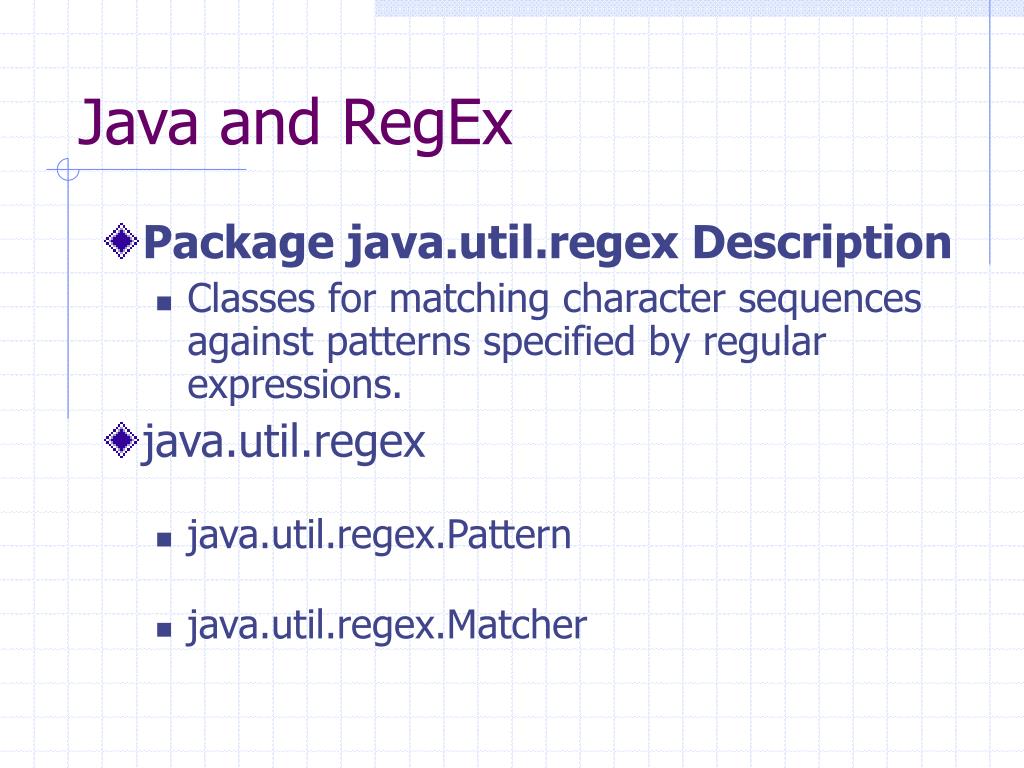 Java and RegEx

Package java.util.regex Description

Classes for matching character sequences against patterns specified by regular expressions.

java.util.regex

java.util.regex.Pattern

java.util.regex.Matcher